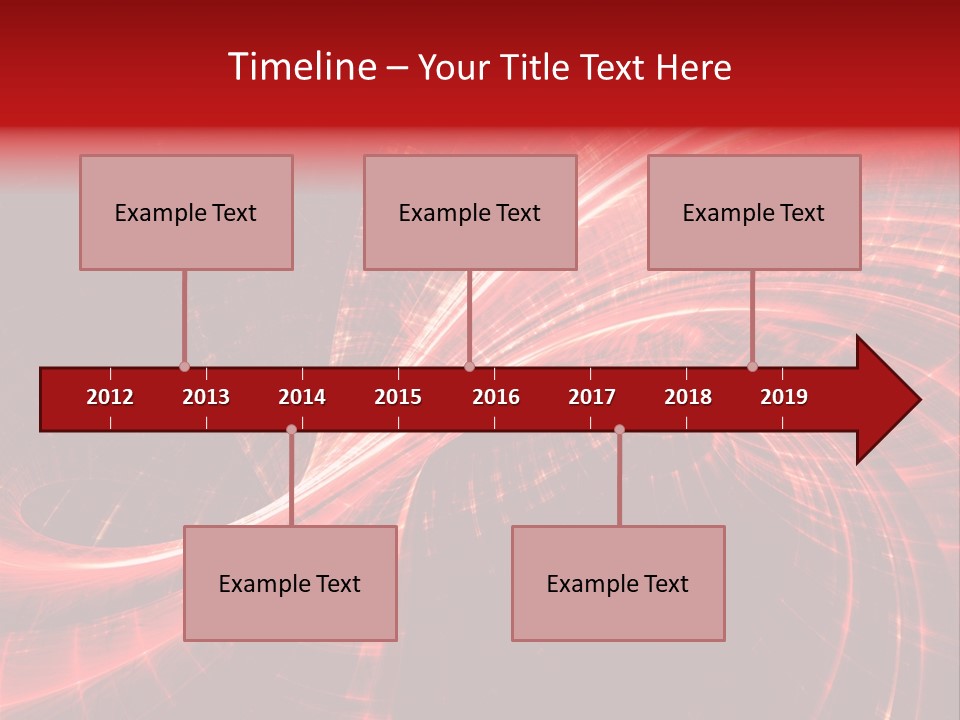 Timeline – Your Title Text Here

Example Text

Example Text

Example Text

2012 2013 2014 2015 2016 2017 2018 2019

Example Text

Example Text